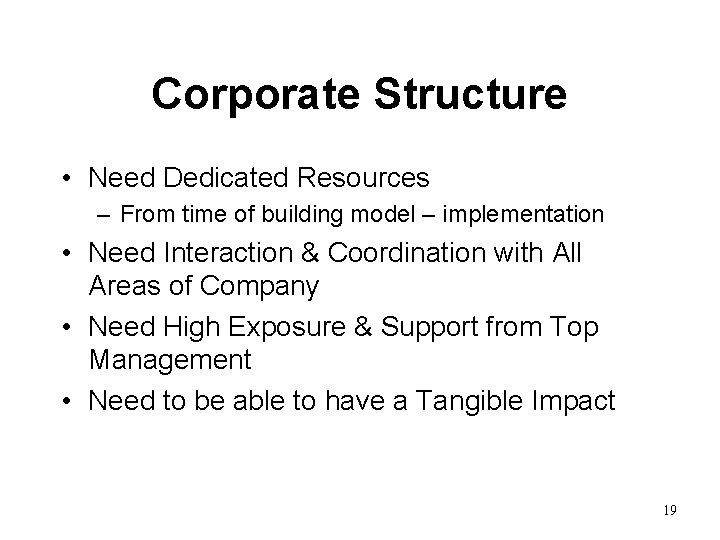 Corporate Structure

• Need Dedicated Resources
– From time of building model – implementation

• Need Interaction & Coordination with All Areas of Company

• Need High Exposure & Support from Top Management

• Need to be able to have a Tangible Impact

19